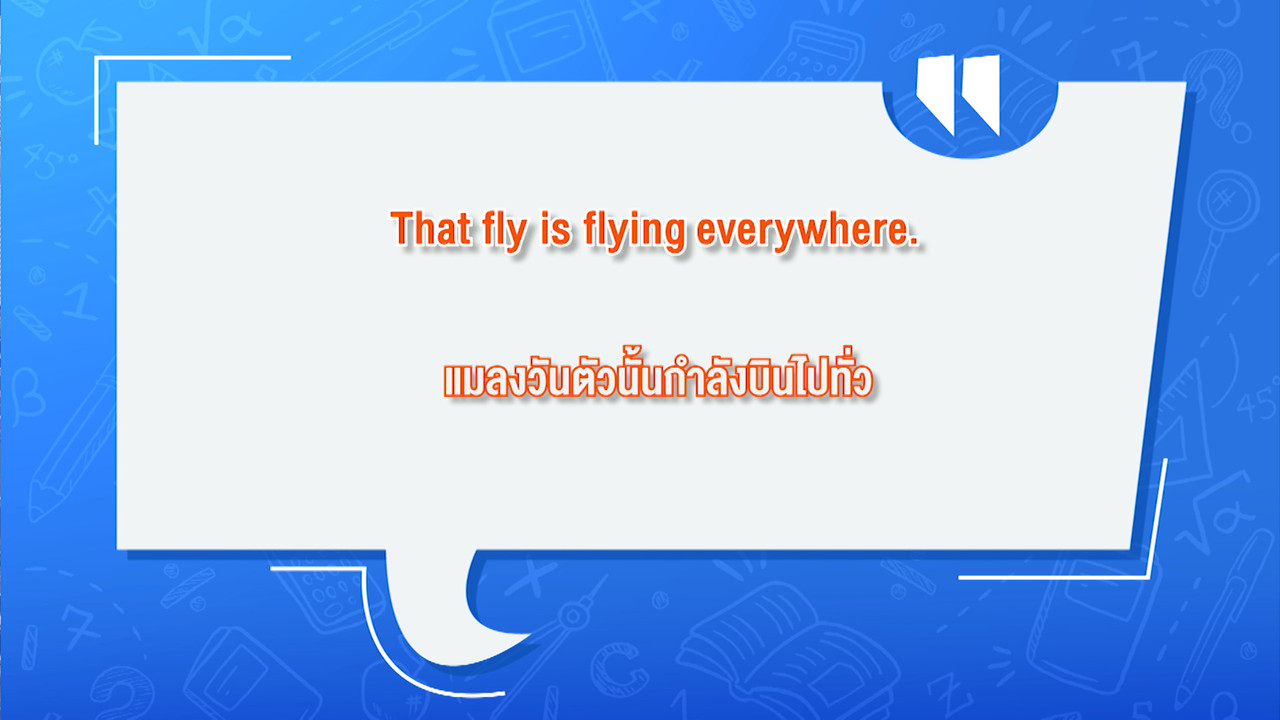 That fly is flying everywhere.

แมลงวันตัวนั้นกำลังบินไปทั่ว